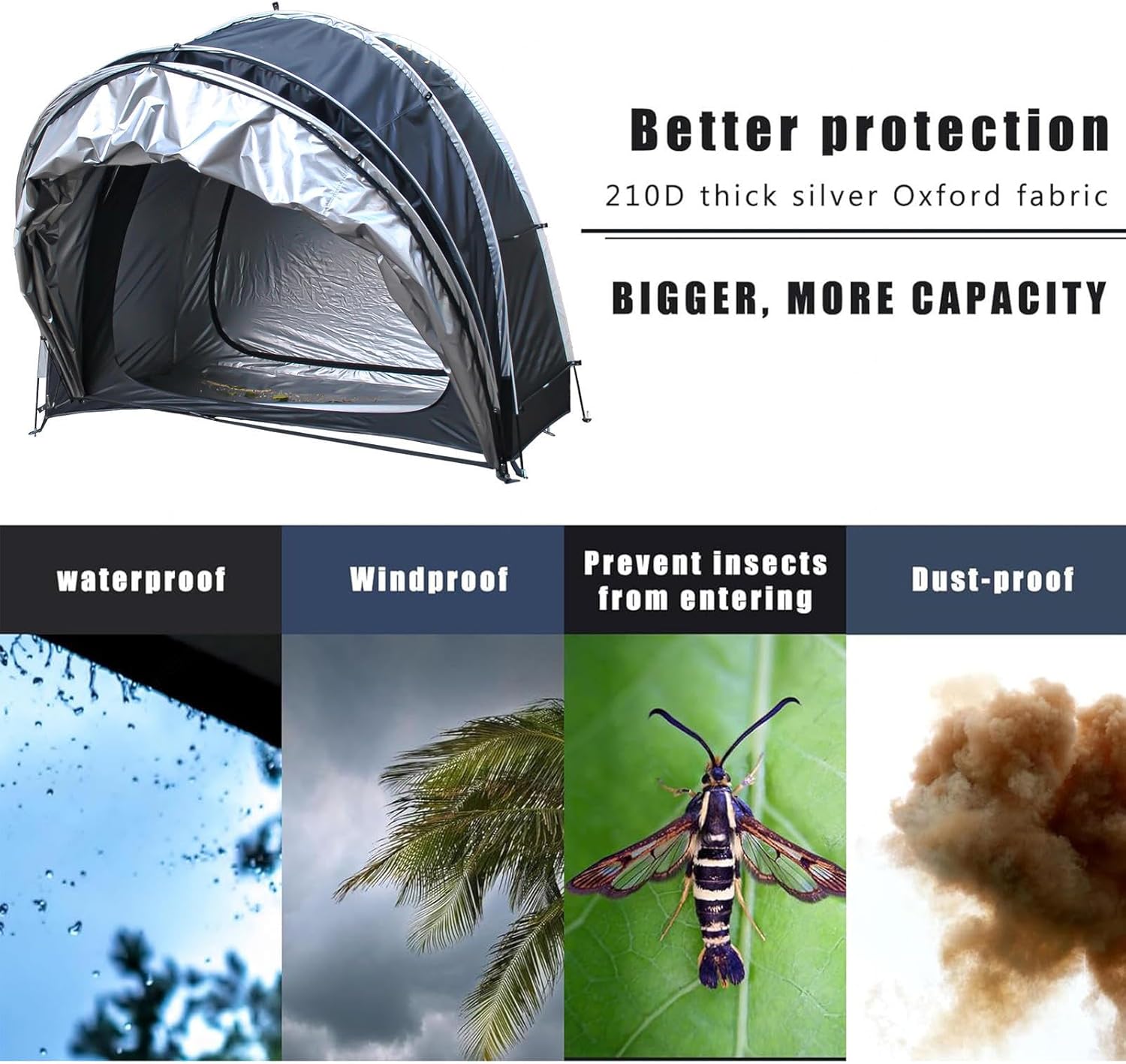 Better protection

210D thick silver Oxford fabric

BIGGER, MORE CAPACITY

waterproof

Windproof

Prevent insects from entering

Dust-proof